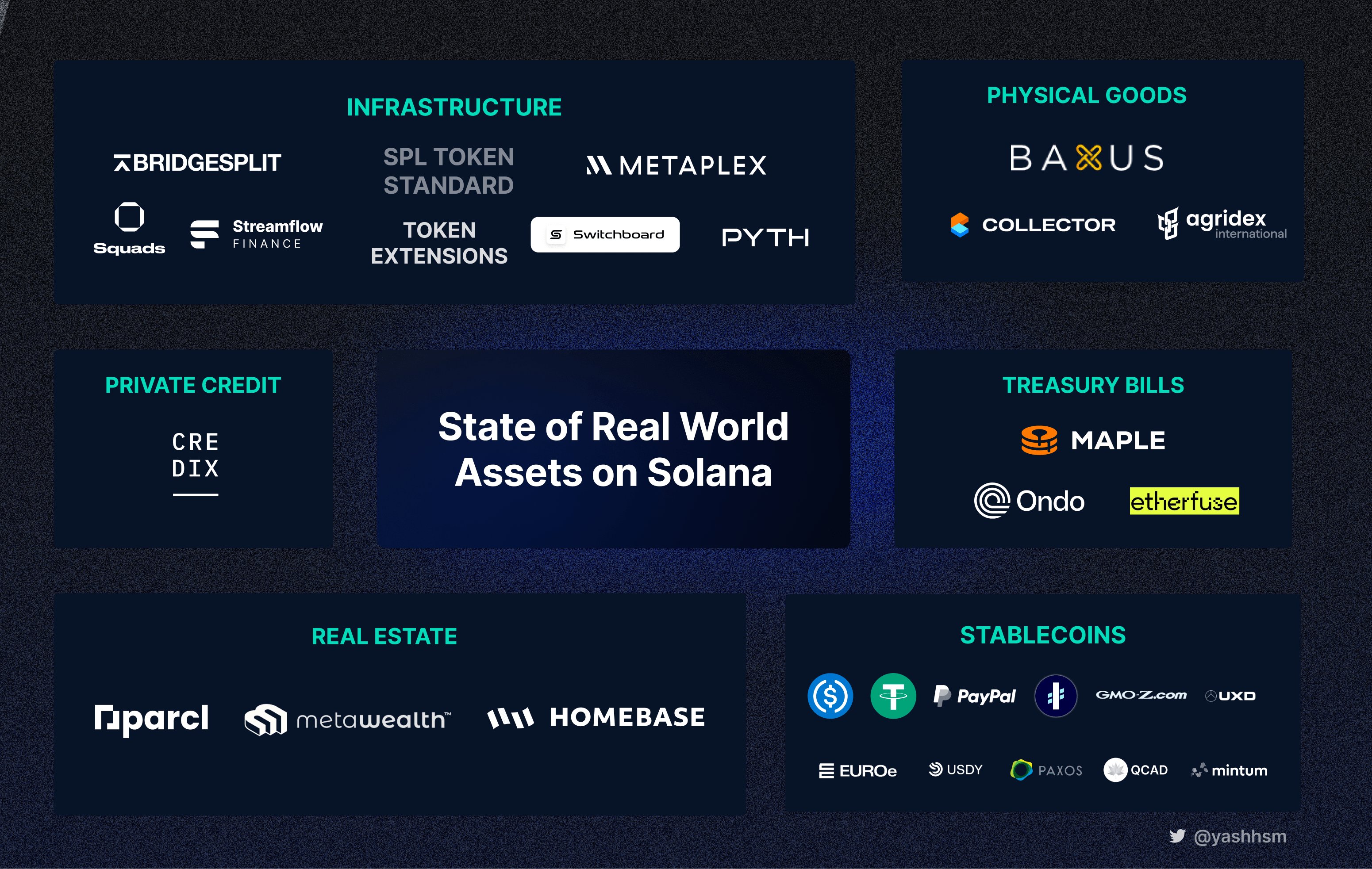 INFRASTRUCTURE

BRIDGESPLIT

SPL TOKEN STANDARD

METAPLEX

Squads

Streamflow FINANCE

TOKEN EXTENSIONS

Switchboard

PYTH

PHYSICAL GOODS

BAXUS

COLLECTOR

agridex international

PRIVATE CREDIT

CRE DIX

State of Real World Assets on Solana

TREASURY BILLS

MAPLE

Ondo

etherfuse

REAL ESTATE

parcl

metawealth™

HOMEBASE

STABLECOINS

PayPal

GMO-Z.com

UXD

EUROe

USDY

PAXOS

QCAD

mintum

@yashhsm